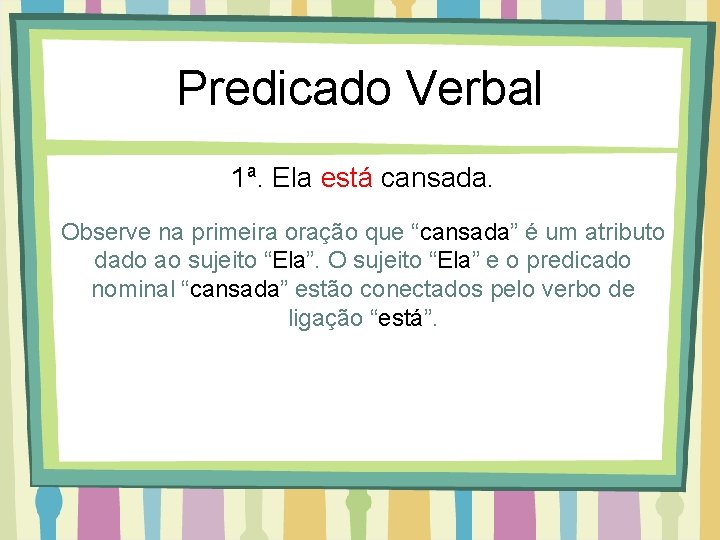 Predicado Verbal

1ª. Ela está cansada.

Observe na primeira oração que “cansada” é um atributo dado ao sujeito “Ela”. O sujeito “Ela” e o predicado nominal “cansada” estão conectados pelo verbo de ligação “está”.